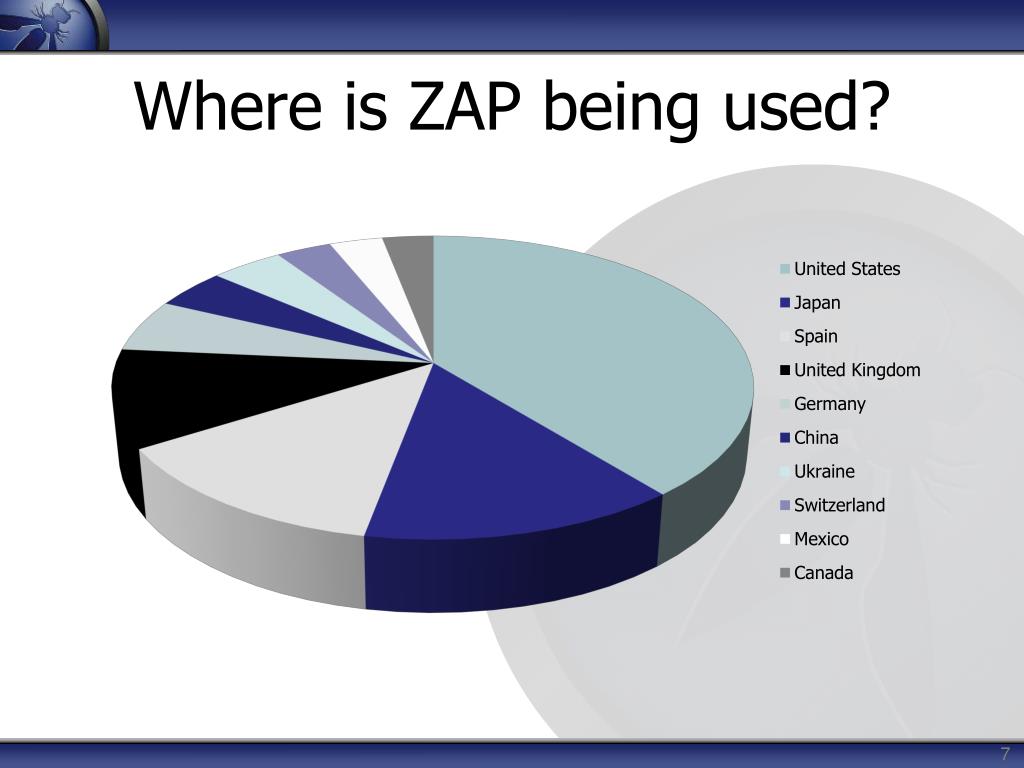 Where is ZAP being used?

United States
Japan
Spain
United Kingdom
Germany
China
Ukraine
Switzerland
Mexico
Canada

7